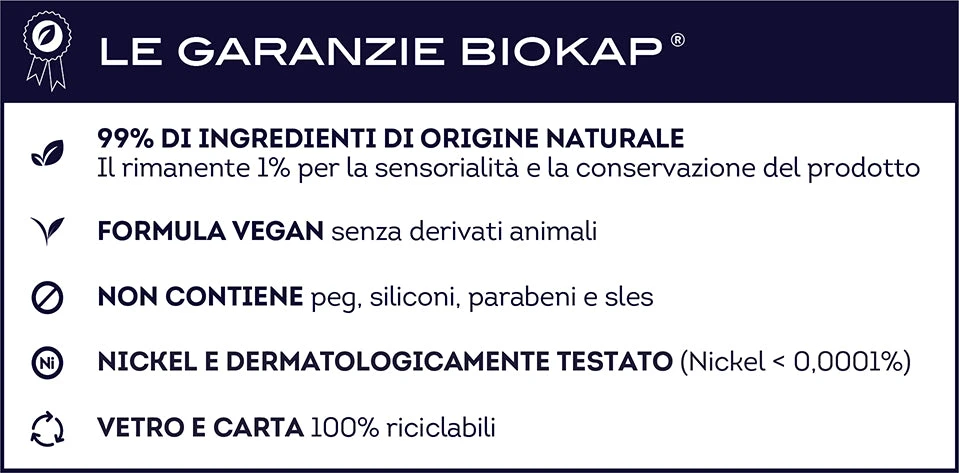 LE GARANZIE BIOKAP®

99% DI INGREDIENTI DI ORIGINE NATURALE
Il rimanente 1% per la sensorialità e la conservazione del prodotto

FORMULA VEGAN senza derivati animali

NON CONTIENE peg, siliconi, parabeni e sles

Ni NICKEL E DERMATOLOGICAMENTE TESTATO (Nickel < 0,0001%)

VETRO E CARTA 100% riciclabili